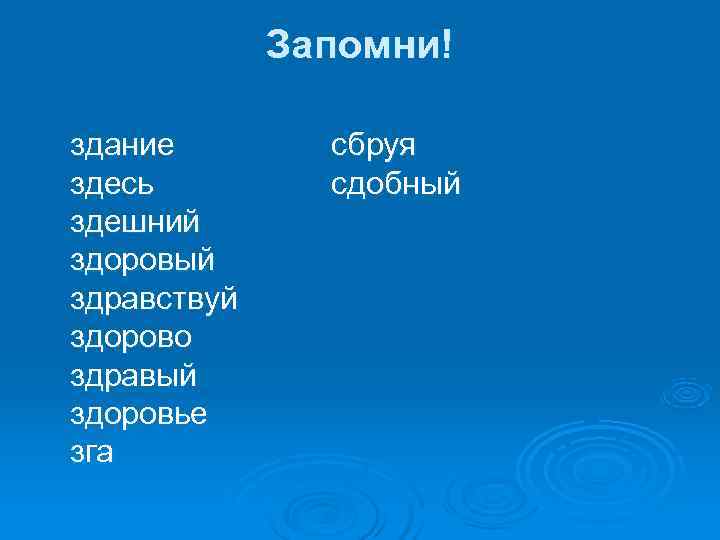 Запомни!

здание
здесь
здешний
здоровый
здравствуй
здорово
здравый
здоровье
зга

сбруя
сдобный